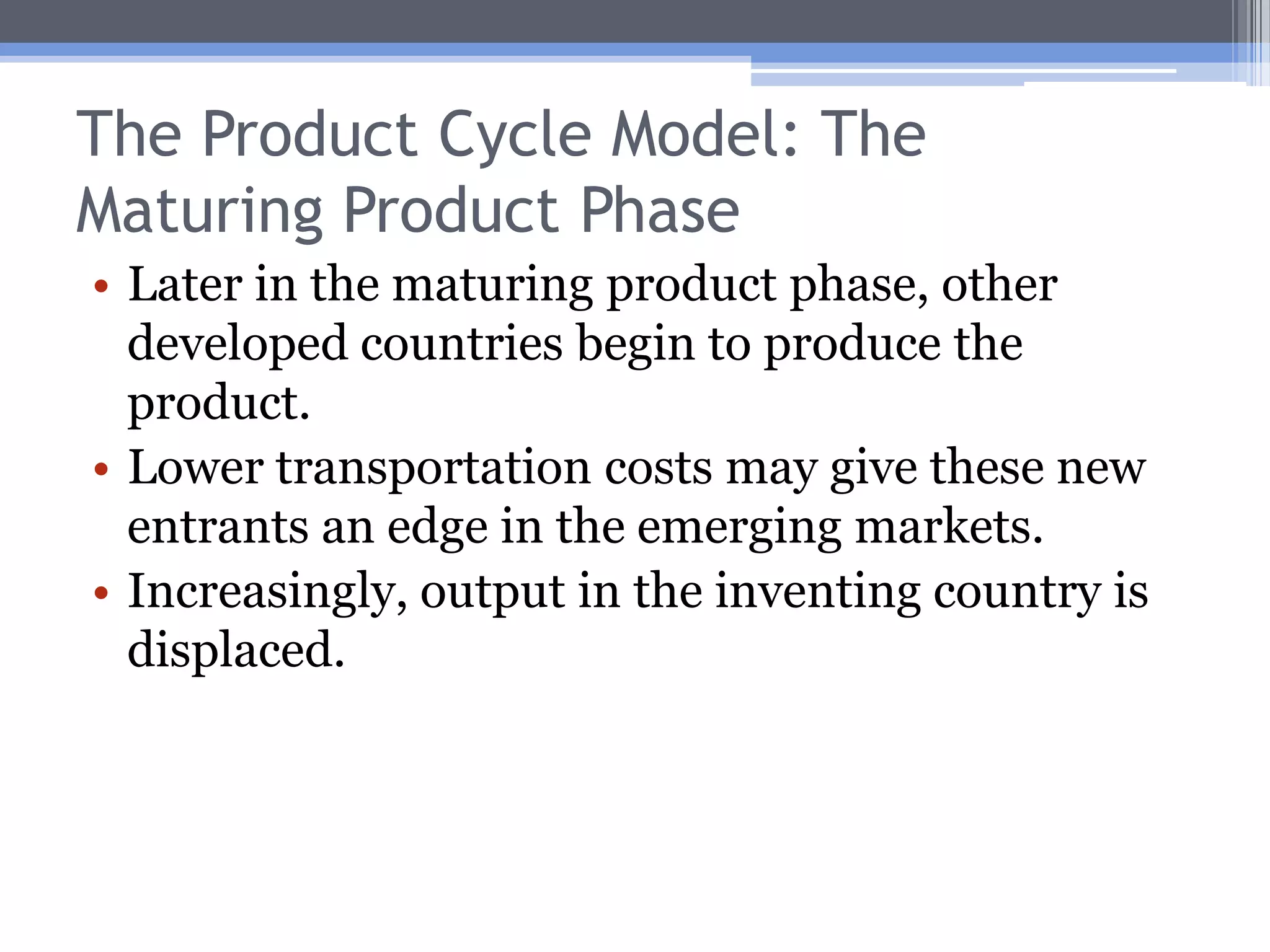 The Product Cycle Model: The Maturing Product Phase

• Later in the maturing product phase, other developed countries begin to produce the product.
• Lower transportation costs may give these new entrants an edge in the emerging markets.
• Increasingly, output in the inventing country is displaced.